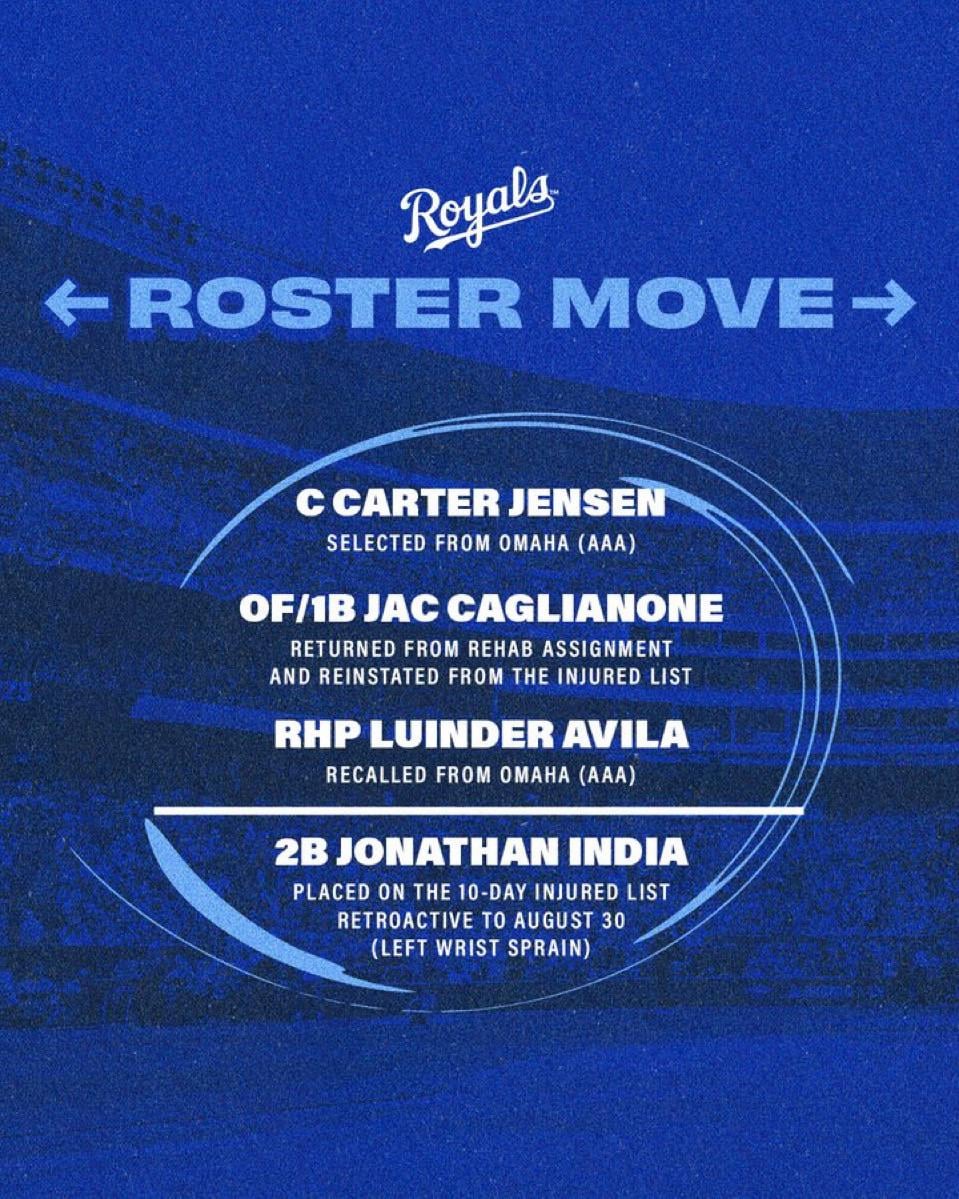 Royals

← ROSTER MOVE →

C CARTER JENSEN
SELECTED FROM OMAHA (AAA)

OF/1B JAC CAGLIANONE
RETURNED FROM REHAB ASSIGNMENT AND REINSTATED FROM THE INJURED LIST

RHP LUINDER AVILA
RECALLED FROM OMAHA (AAA)

2B JONATHAN INDIA
PLACED ON THE 10-DAY INJURED LIST RETROACTIVE TO AUGUST 30 (LEFT WRIST SPRAIN)